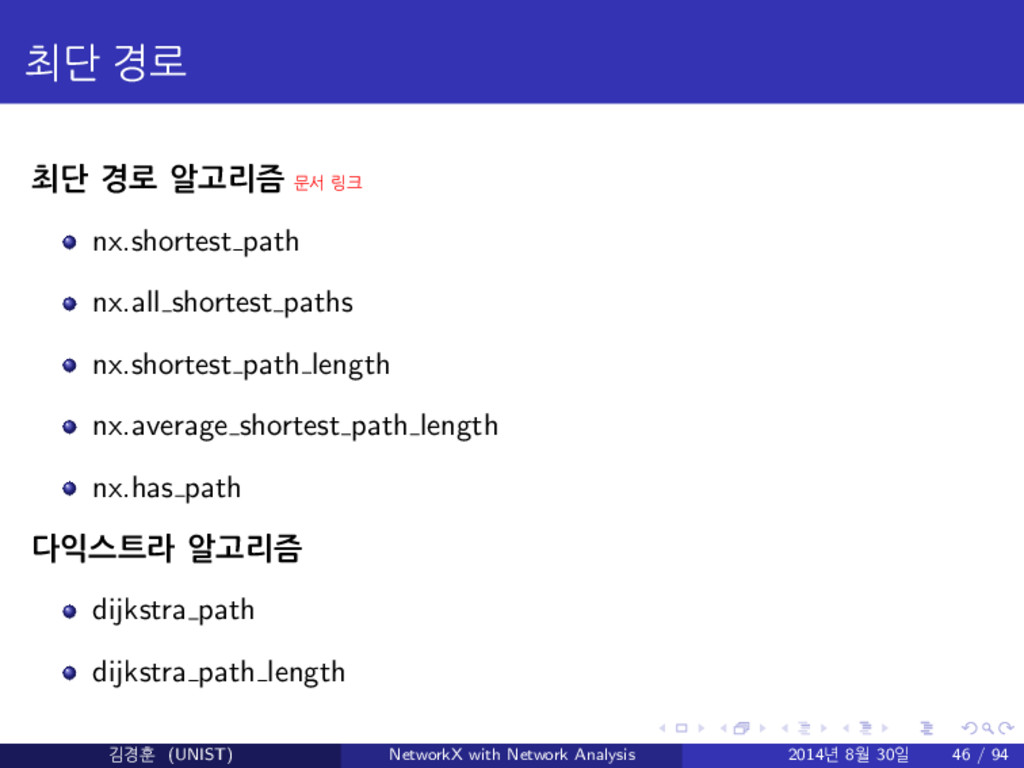 최단 경로

최단 경로 알고리즘 문서 링크

nx.shortest_path

nx.all_shortest_paths

nx.shortest_path_length

nx.average_shortest_path_length

nx.has_path

다익스트라 알고리즘

dijkstra_path

dijkstra_path_length

김경훈 (UNIST) NetworkX with Network Analysis 2014년 8월 30일 46 / 94